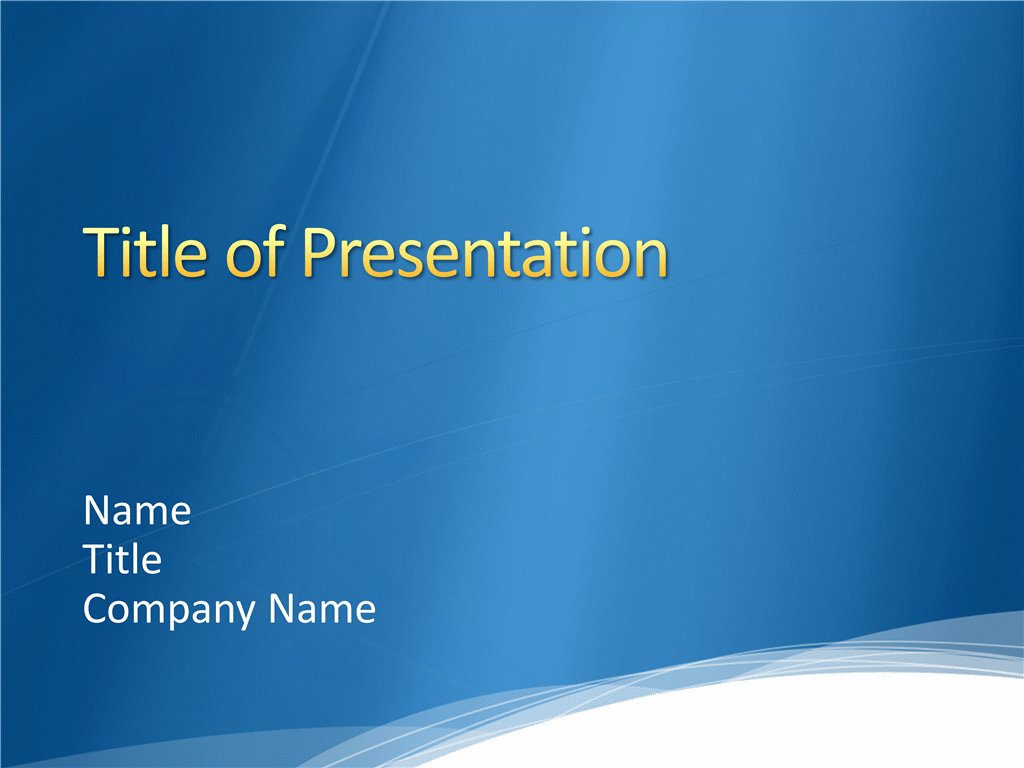 Title of Presentation

Name
Title
Company Name